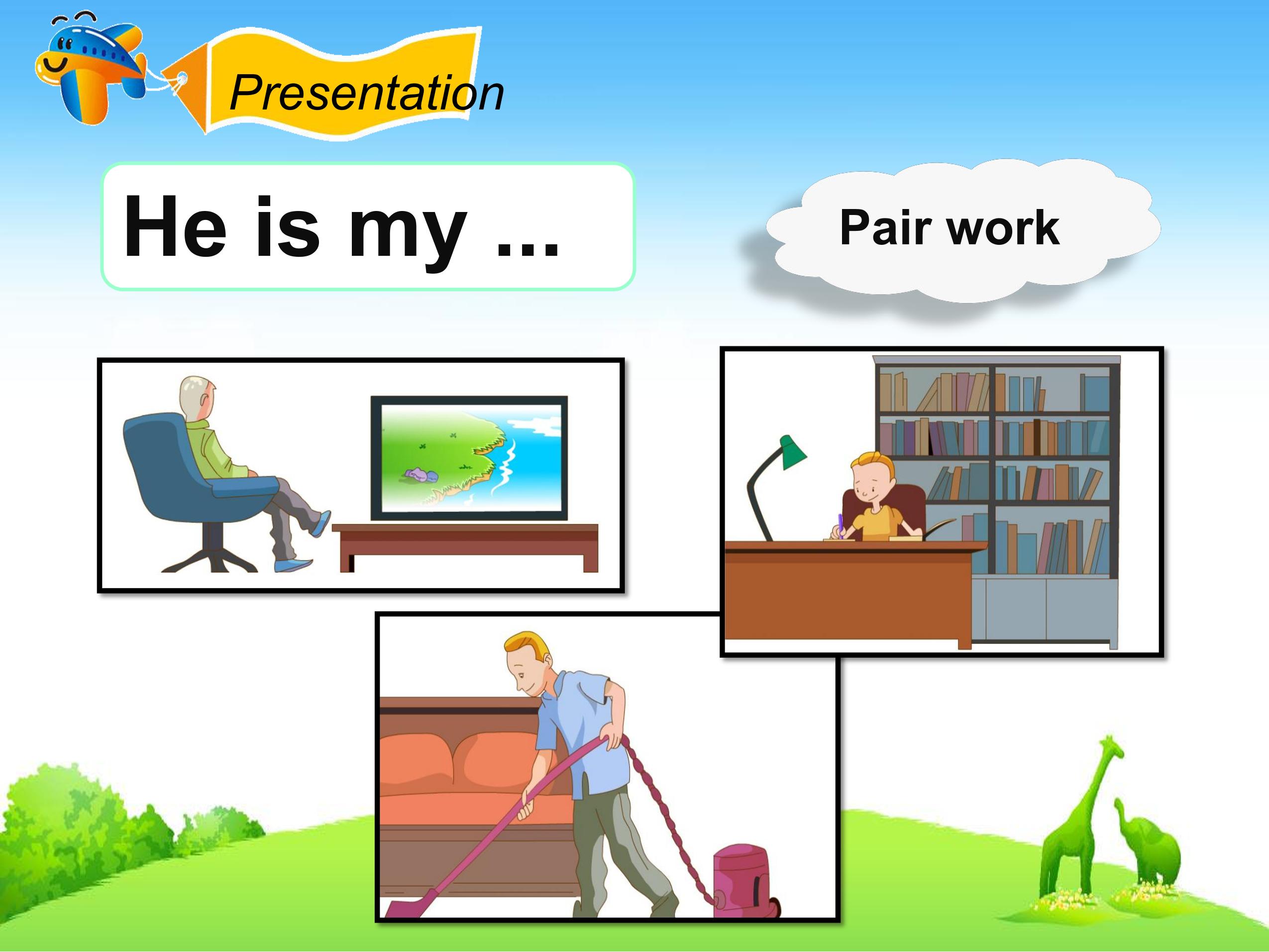 Presentation

He is my ...

Pair work